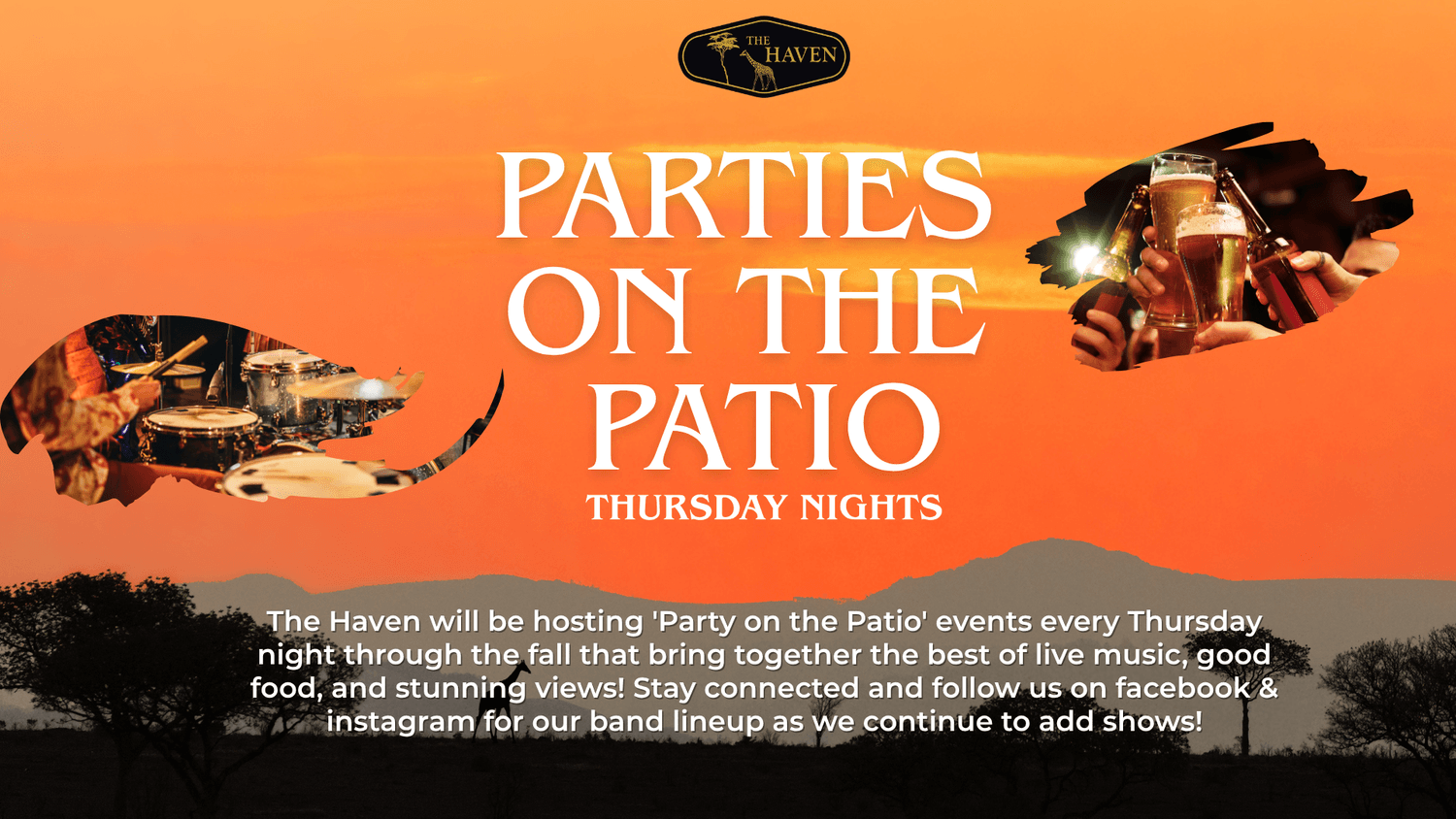 THE HAVEN

PARTIES ON THE PATIO

THURSDAY NIGHTS

The Haven will be hosting 'Party on the Patio' events every Thursday night through the fall that bring together the best of live music, good food, and stunning views! Stay connected and follow us on facebook & instagram for our band lineup as we continue to add shows!